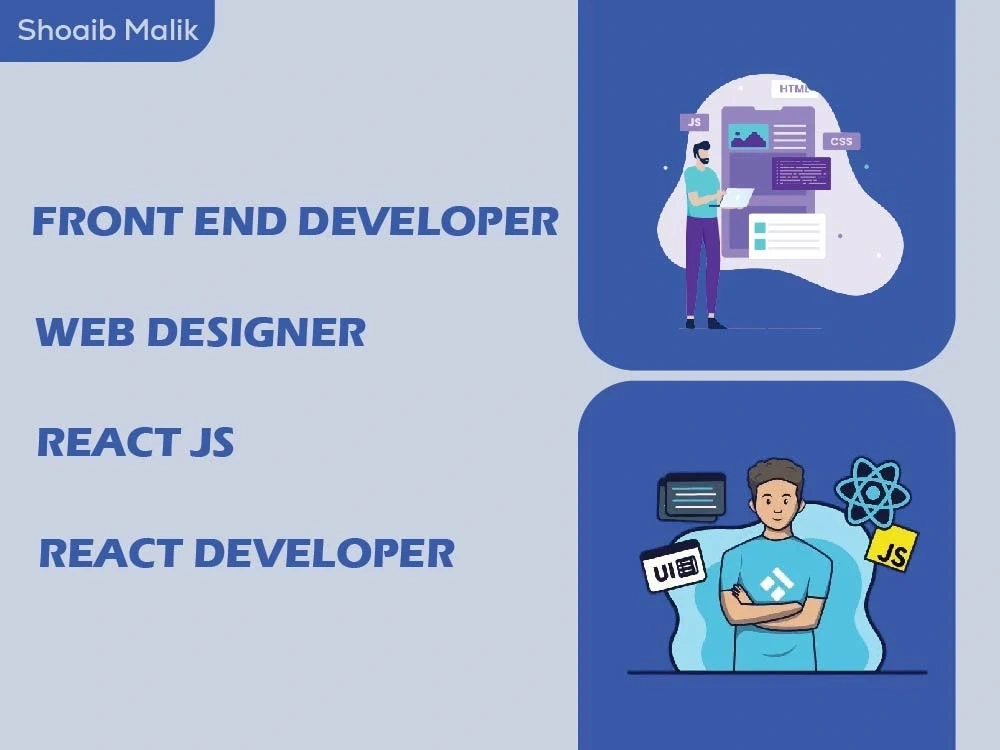 Shoaib Malik

FRONT END DEVELOPER

WEB DESIGNER

REACT JS

REACT DEVELOPER

HTML

JS

CSS

UI

JS